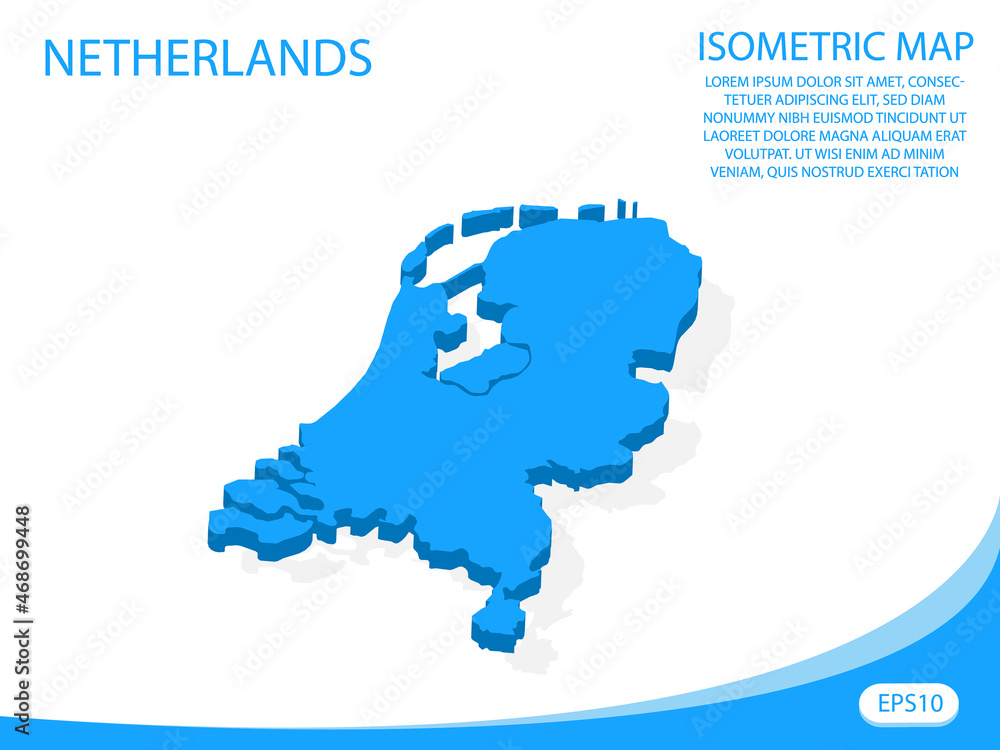 NETHERLANDS

ISOMETRIC MAP

LOREM IPSUM DOLOR SIT AMET, CONSECTETUER ADIPISCING ELIT, SED DIAM NONUMMY NIBH EUISMOD TINCIDUNT UT LAOREET DOLORE MAGNA ALIQUAM ERAT VOLUTPAT. UT WISI ENIM AD MINIM VENIAM, QUIS NOSTRUD EXERCI TATION

EPS10

Adobe Stock | #468699448